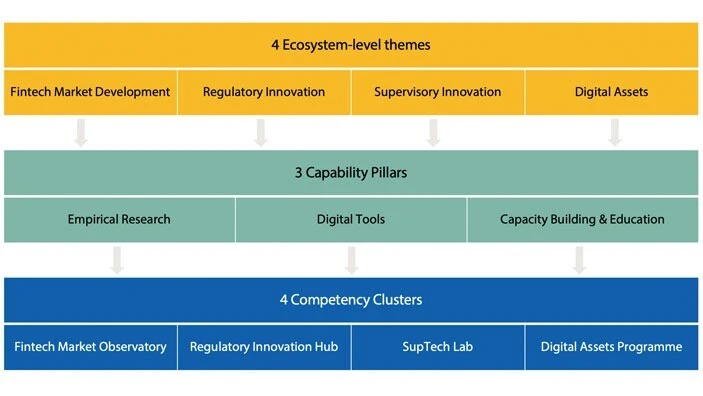 4 Ecosystem-level themes

Fintech Market Development

Regulatory Innovation

Supervisory Innovation

Digital Assets

3 Capability Pillars

Empirical Research

Digital Tools

Capacity Building & Education

4 Competency Clusters

Fintech Market Observatory

Regulatory Innovation Hub

SupTech Lab

Digital Assets Programme